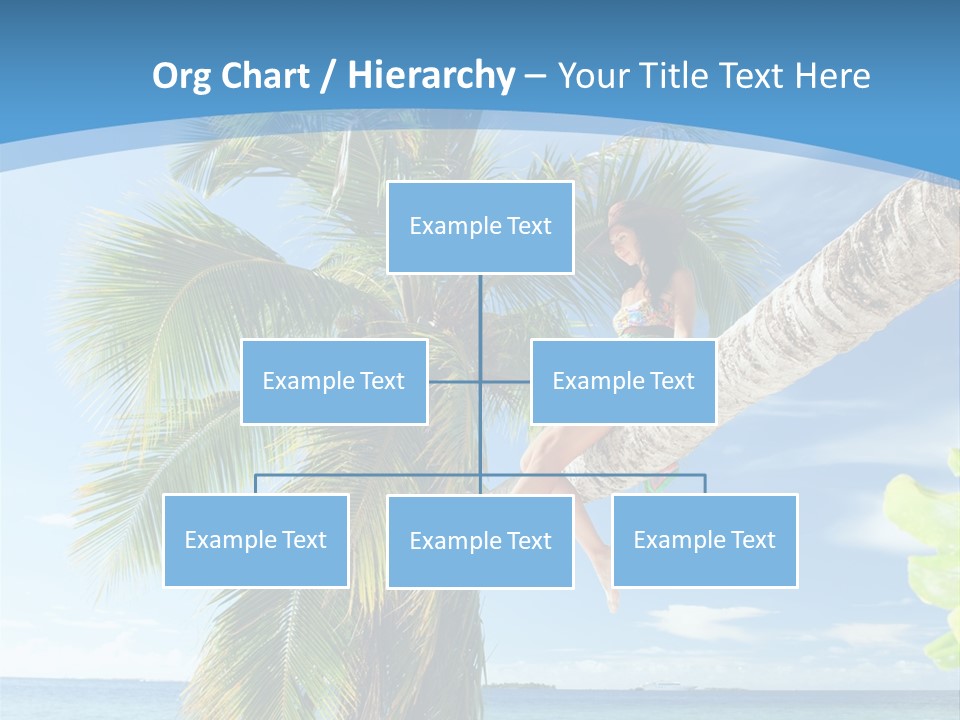 Org Chart / Hierarchy – Your Title Text Here

Example Text

Example Text

Example Text

Example Text

Example Text

Example Text